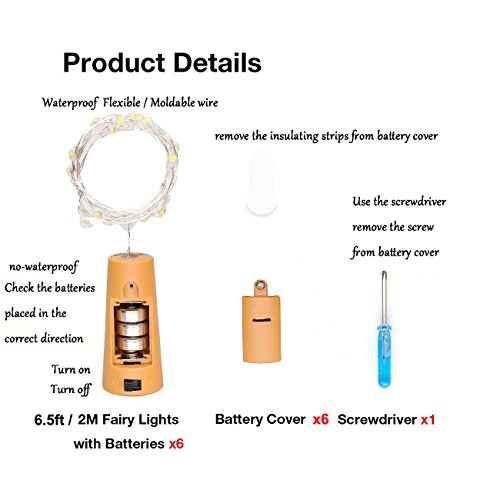 Product Details

Waterproof Flexible / Moldable wire

remove the insulating strips from battery cover

Use the screwdriver
remove the screw
from battery cover

no-waterproof
Check the batteries
placed in the
correct direction

Turn on
Turn off

6.5ft / 2M Fairy Lights
with Batteries x6

Battery Cover x6

Screwdriver x1